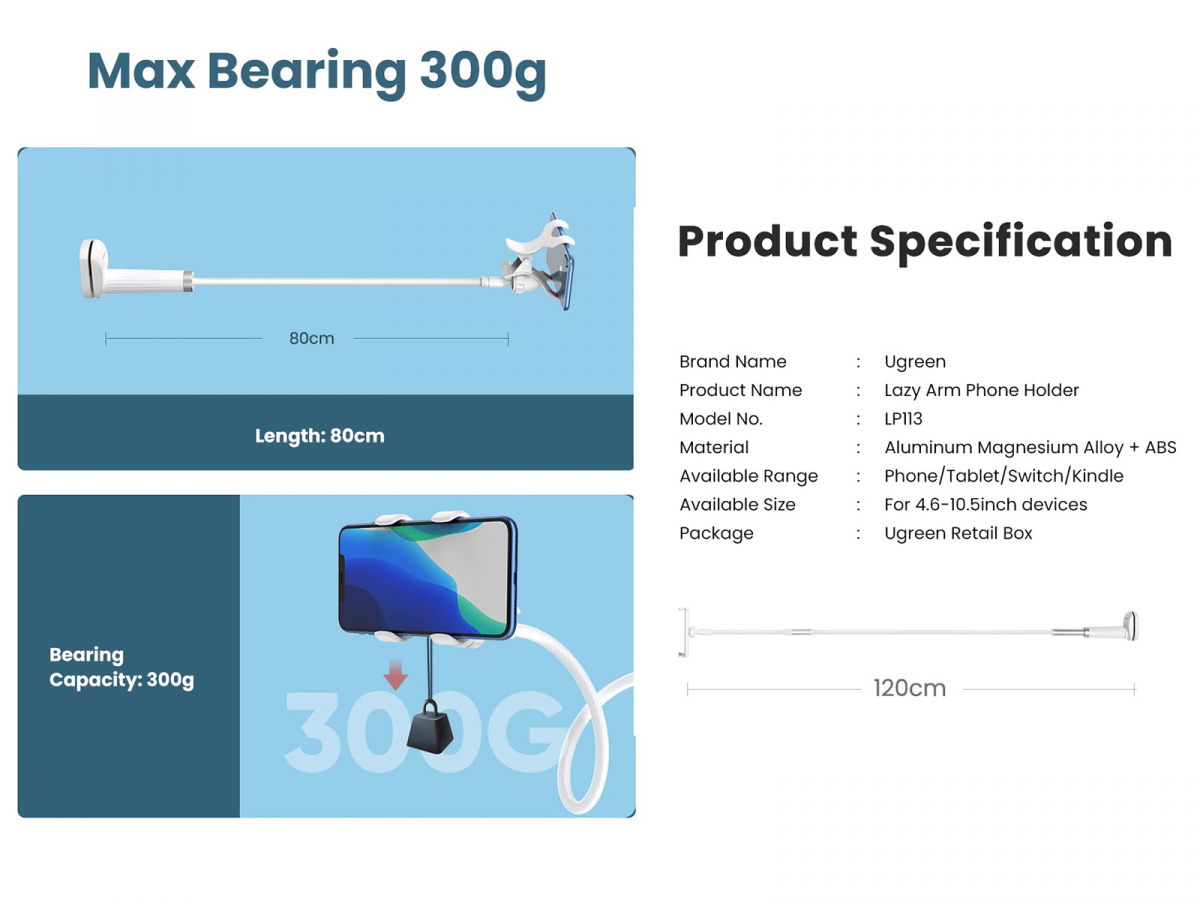 Max Bearing 300g

80cm

Length: 80cm

Bearing Capacity: 300g

300G

Product Specification

| Brand Name | : | Ugreen |
|---|---|---|
| Product Name | : | Lazy Arm Phone Holder |
| Model No. | : | LP113 |
| Material | : | Aluminum Magnesium Alloy + ABS |
| Available Range | : | Phone/Tablet/Switch/Kindle |
| Available Size | : | For 4.6-10.5inch devices |
| Package | : | Ugreen Retail Box |

120cm